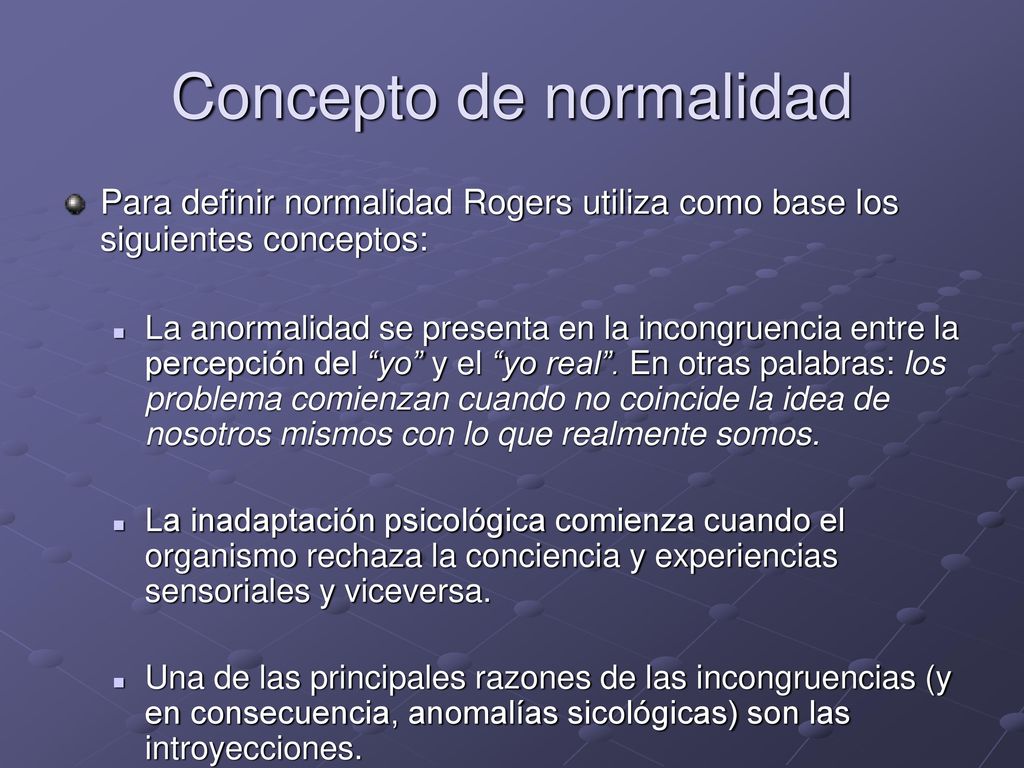 Concepto de normalidad

Para definir normalidad Rogers utiliza como base los siguientes conceptos:

La anormalidad se presenta en la incongruencia entre la percepción del “yo” y el “yo real”. En otras palabras: los problema comienzan cuando no coincide la idea de nosotros mismos con lo que realmente somos.

La inadaptación psicológica comienza cuando el organismo rechaza la conciencia y experiencias sensoriales y viceversa.

Una de las principales razones de las incongruencias (y en consecuencia, anomalías sicológicas) son las introyecciones.